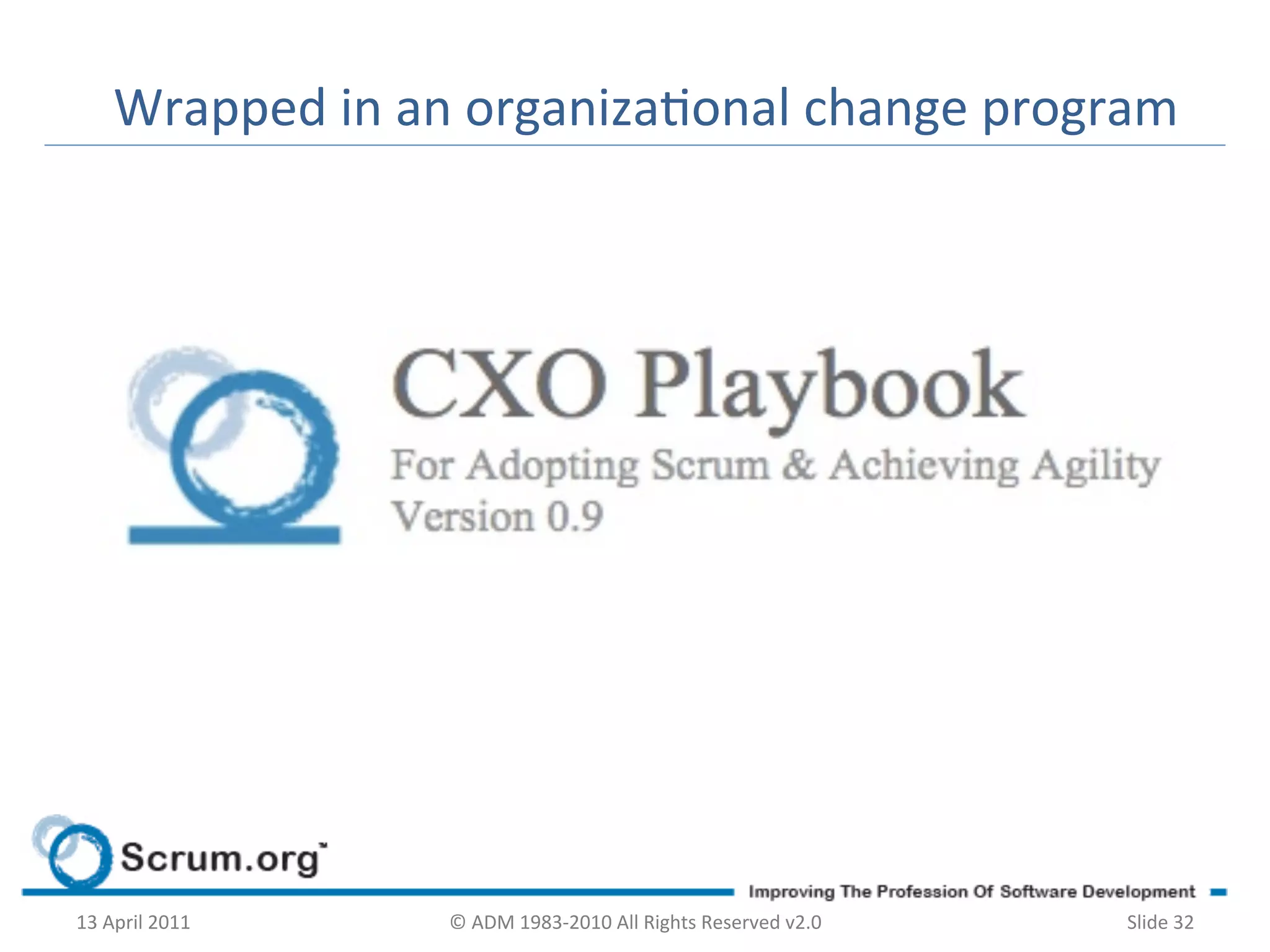 Wrapped in an organizational change program

CXO Playbook
For Adopting Scrum & Achieving Agility
Version 0.9

Scrum.org

Improving The Profession Of Software Development

13 April 2011

© ADM 1983-2010 All Rights Reserved v2.0

Slide 32